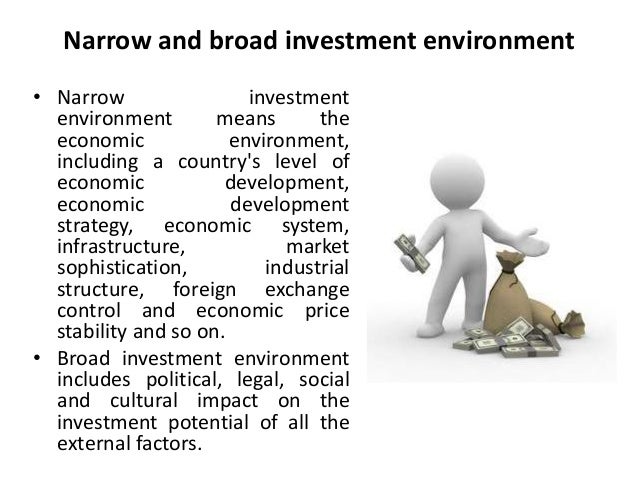 Narrow and broad investment environment

• Narrow investment environment means the economic environment, including a country's level of economic development, economic development strategy, economic system, infrastructure, market sophistication, industrial structure, foreign exchange control and economic price stability and so on.

• Broad investment environment includes political, legal, social and cultural impact on the investment potential of all the external factors.